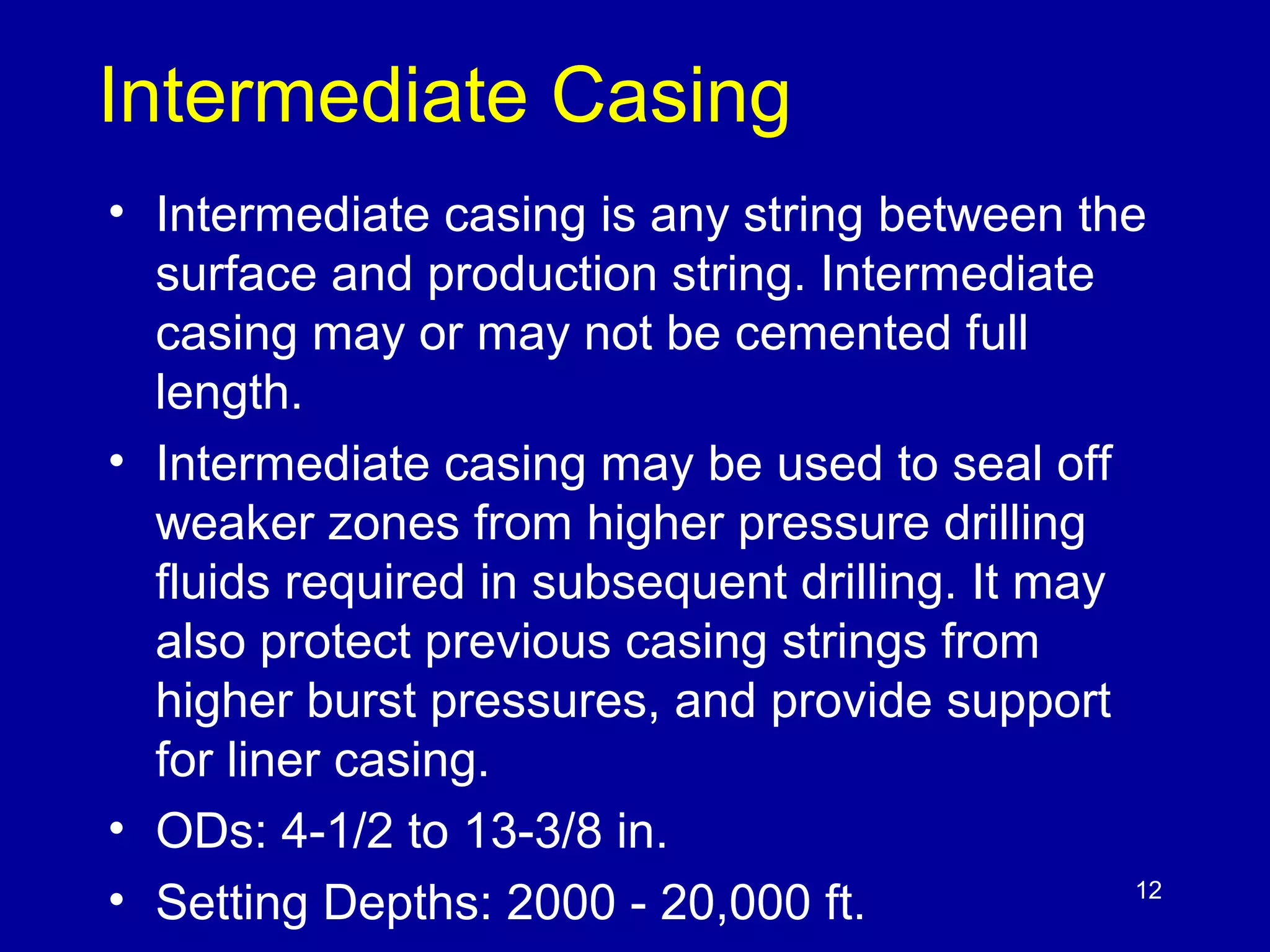 Intermediate Casing

• Intermediate casing is any string between the surface and production string. Intermediate casing may or may not be cemented full length.

• Intermediate casing may be used to seal off weaker zones from higher pressure drilling fluids required in subsequent drilling. It may also protect previous casing strings from higher burst pressures, and provide support for liner casing.

• ODs: 4-1/2 to 13-3/8 in.

• Setting Depths: 2000 - 20,000 ft.

12